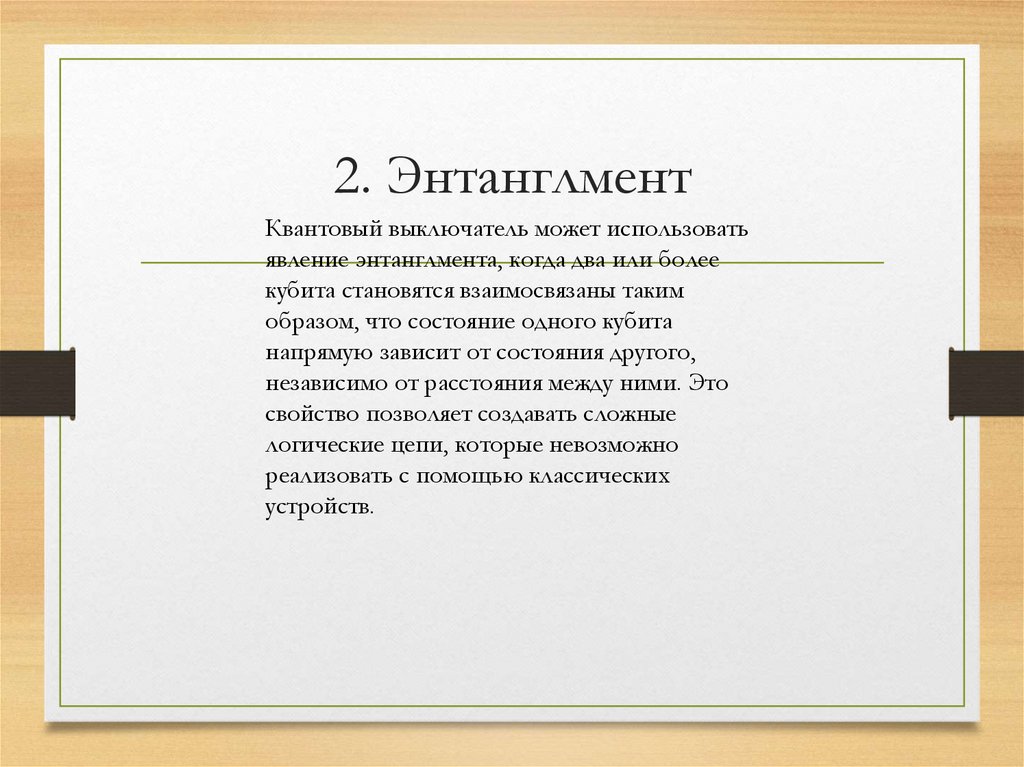 2. Энтанглмент

Квантовый выключатель может использовать явление энтанглмента, когда два или более кубита становятся взаимосвязаны таким образом, что состояние одного кубита напрямую зависит от состояния другого, независимо от расстояния между ними. Это свойство позволяет создавать сложные логические цепи, которые невозможно реализовать с помощью классических устройств.